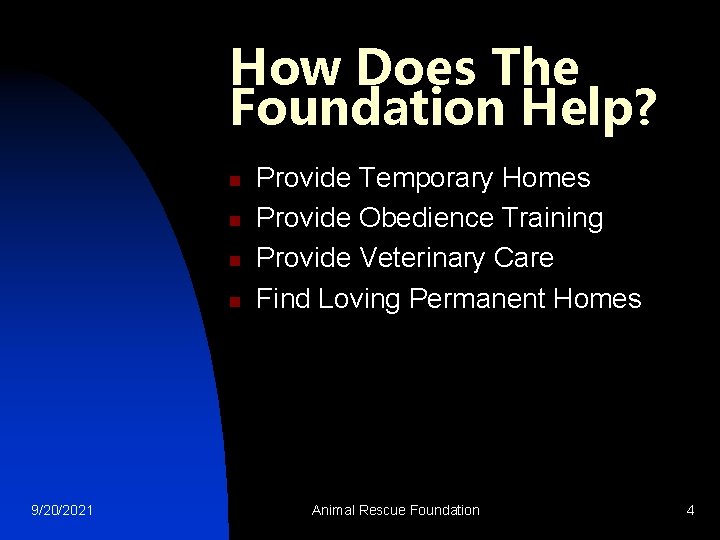 How Does The Foundation Help?

- Provide Temporary Homes
- Provide Obedience Training
- Provide Veterinary Care
- Find Loving Permanent Homes

9/20/2021

Animal Rescue Foundation

4